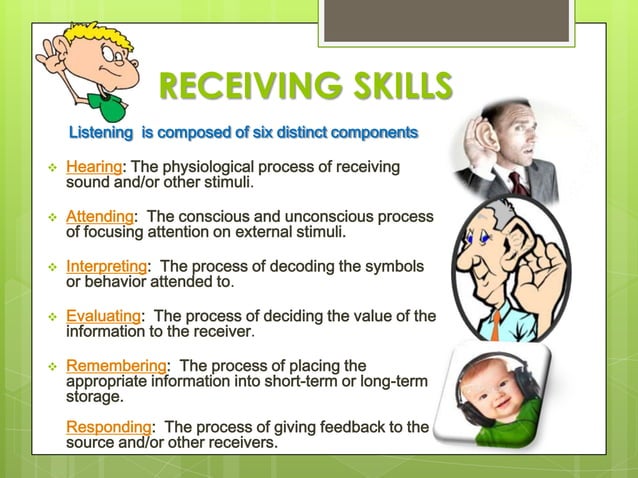 RECEIVING SKILLS

Listening is composed of six distinct components

❖ Hearing: The physiological process of receiving sound and/or other stimuli.

❖ Attending: The conscious and unconscious process of focusing attention on external stimuli.

❖ Interpreting: The process of decoding the symbols or behavior attended to.

❖ Evaluating: The process of deciding the value of the information to the receiver.

❖ Remembering: The process of placing the appropriate information into short-term or long-term storage.

Responding: The process of giving feedback to the source and/or other receivers.